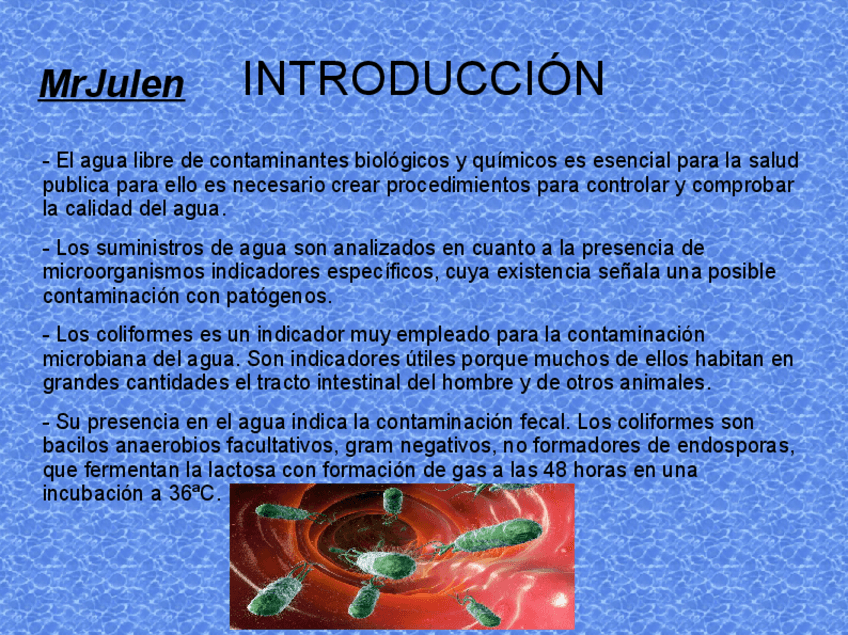 MrJulen

INTRODUCCIÓN

- El agua libre de contaminantes biológicos y químicos es esencial para la salud publica para ello es necesario crear procedimientos para controlar y comprobar la calidad del agua.

- Los suministros de agua son analizados en cuanto a la presencia de microorganismos indicadores específicos, cuya existencia señala una posible contaminación con patógenos.

- Los coliformes es un indicador muy empleado para la contaminación microbiana del agua. Son indicadores útiles porque muchos de ellos habitan en grandes cantidades el tracto intestinal del hombre y de otros animales.

- Su presencia en el agua indica la contaminación fecal. Los coliformes son bacilos anaerobios facultativos, gram negativos, no formadores de endosporas, que fermentan la lactosa con formación de gas a las 48 horas en una incubación a 36ªC.